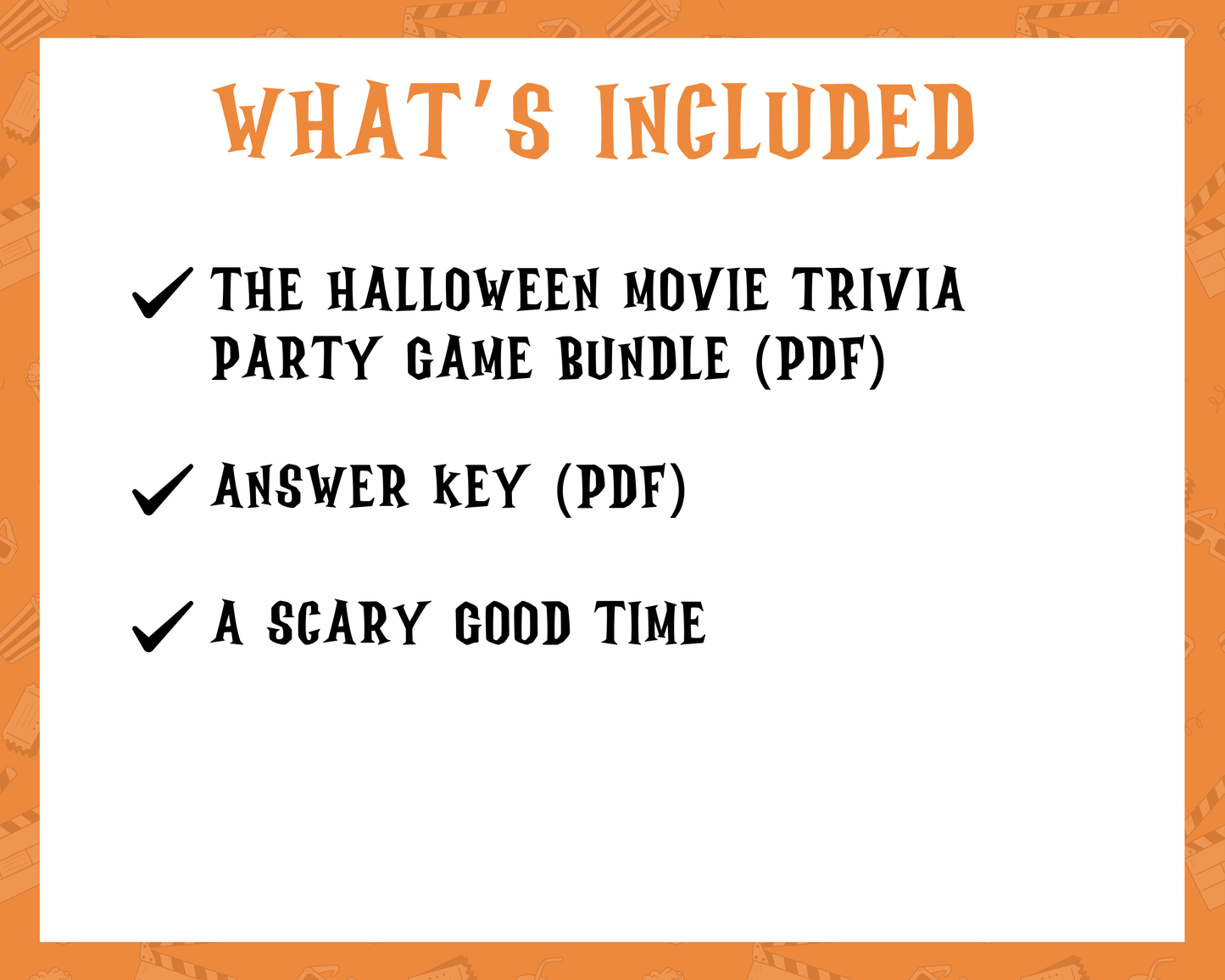 WHAT'S INCLUDED

✓ THE HALLOWEEN MOVIE TRIVIA PARTY GAME BUNDLE (PDF)

✓ ANSWER KEY (PDF)

✓ A SCARY GOOD TIME